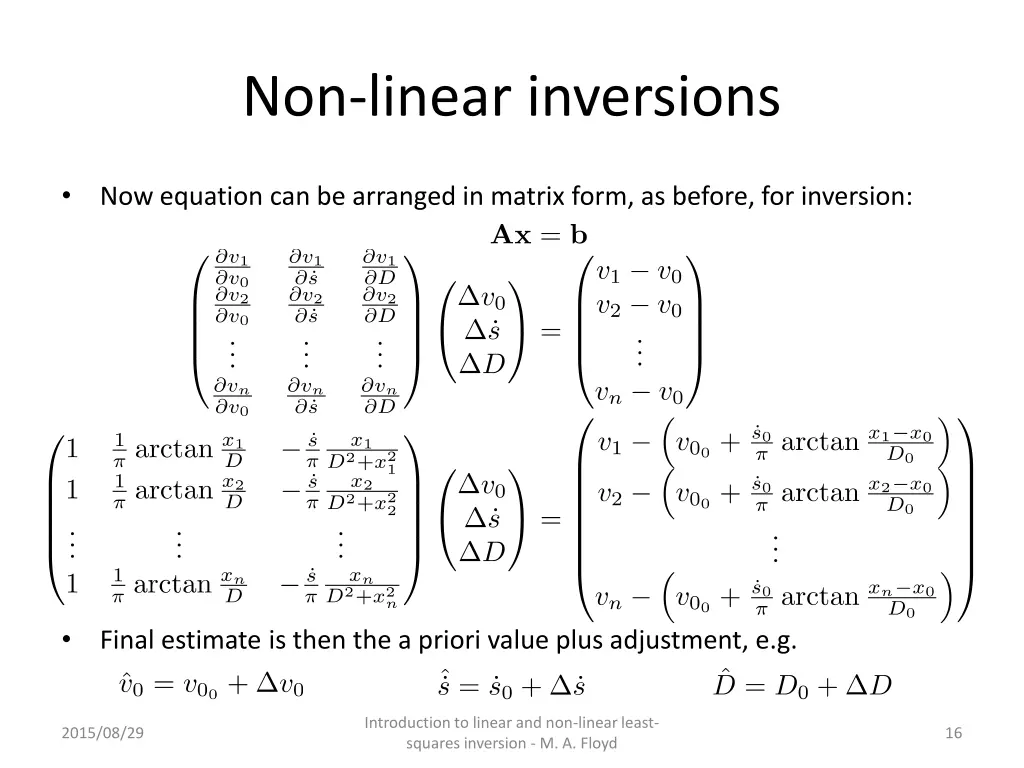 Non-linear inversions

• Now equation can be arranged in matrix form, as before, for inversion:

$\mathbf{Ax} = \mathbf{b}$

$\begin{pmatrix} \frac{\partial v_1}{\partial v_0} & \frac{\partial v_1}{\partial \dot{s}} & \frac{\partial v_1}{\partial D} \\ \frac{\partial v_2}{\partial v_0} & \frac{\partial v_2}{\partial \dot{s}} & \frac{\partial v_2}{\partial D} \\ \vdots & \vdots & \vdots \\ \frac{\partial v_n}{\partial v_0} & \frac{\partial v_n}{\partial \dot{s}} & \frac{\partial v_n}{\partial D} \end{pmatrix} \begin{pmatrix} \Delta v_0 \\ \Delta \dot{s} \\ \Delta D \end{pmatrix} = \begin{pmatrix} v_1 - v_0 \\ v_2 - v_0 \\ \vdots \\ v_n - v_0 \end{pmatrix}$

$\begin{pmatrix} 1 & \frac{1}{\pi}\arctan\frac{x_1}{D} & -\frac{\dot{s}}{\pi}\frac{x_1}{D^2+x_1^2} \\ 1 & \frac{1}{\pi}\arctan\frac{x_2}{D} & -\frac{\dot{s}}{\pi}\frac{x_2}{D^2+x_2^2} \\ \vdots & \vdots & \vdots \\ 1 & \frac{1}{\pi}\arctan\frac{x_n}{D} & -\frac{\dot{s}}{\pi}\frac{x_n}{D^2+x_n^2} \end{pmatrix} \begin{pmatrix} \Delta v_0 \\ \Delta \dot{s} \\ \Delta D \end{pmatrix} = \begin{pmatrix} v_1 - \left(v_{0_0} + \frac{\dot{s}_0}{\pi}\arctan\frac{x_1 - x_0}{D_0}\right) \\ v_2 - \left(v_{0_0} + \frac{\dot{s}_0}{\pi}\arctan\frac{x_2 - x_0}{D_0}\right) \\ \vdots \\ v_n - \left(v_{0_0} + \frac{\dot{s}_0}{\pi}\arctan\frac{x_n - x_0}{D_0}\right) \end{pmatrix}$

• Final estimate is then the a priori value plus adjustment, e.g.

$\hat{v}_0 = v_{0_0} + \Delta v_0$ $\hat{\dot{s}} = \dot{s}_0 + \Delta \dot{s}$ $\hat{D} = D_0 + \Delta D$

2015/08/29

Introduction to linear and non-linear least-squares inversion - M. A. Floyd

16